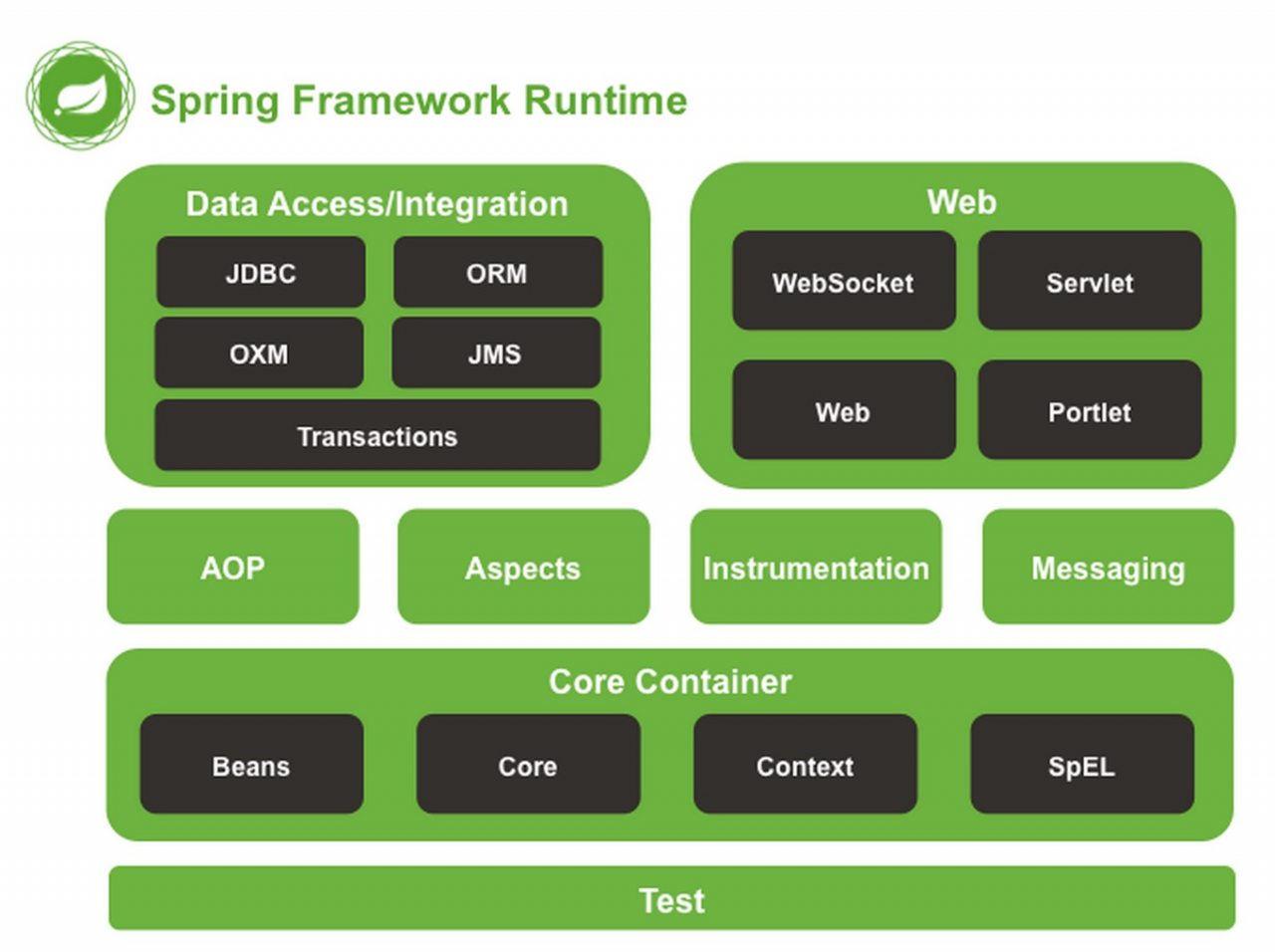 Spring Framework Runtime

Data Access/Integration

JDBC

ORM

OXM

JMS

Transactions

Web

WebSocket

Servlet

Web

Portlet

AOP

Aspects

Instrumentation

Messaging

Core Container

Beans

Core

Context

SpEL

Test